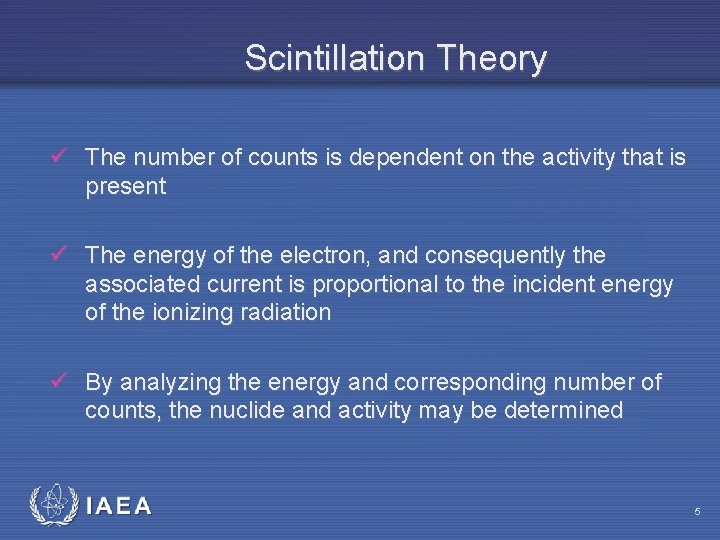 Scintillation Theory

✓ The number of counts is dependent on the activity that is present

✓ The energy of the electron, and consequently the associated current is proportional to the incident energy of the ionizing radiation

✓ By analyzing the energy and corresponding number of counts, the nuclide and activity may be determined

IAEA

5